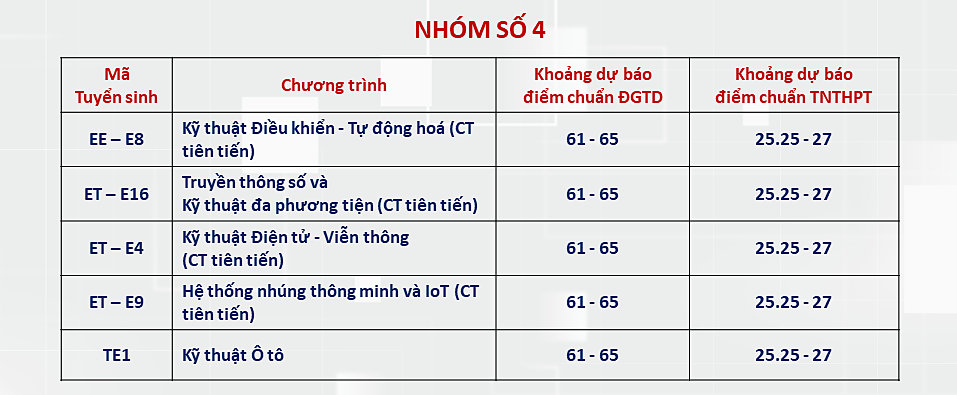 NHÓM SỐ 4

| Mã Tuyển sinh | Chương trình | Khoảng dự báo điểm chuẩn ĐGTD | Khoảng dự báo điểm chuẩn TNTHPT |
|---|---|---|---|
| EE – E8 | Kỹ thuật Điều khiển - Tự động hoá (CT tiên tiến) | 61 - 65 | 25.25 - 27 |
| ET – E16 | Truyền thông số và Kỹ thuật đa phương tiện (CT tiên tiến) | 61 - 65 | 25.25 - 27 |
| ET – E4 | Kỹ thuật Điện tử - Viễn thông (CT tiên tiến) | 61 - 65 | 25.25 - 27 |
| ET – E9 | Hệ thống nhúng thông minh và IoT (CT tiên tiến) | 61 - 65 | 25.25 - 27 |
| TE1 | Kỹ thuật Ô tô | 61 - 65 | 25.25 - 27 |